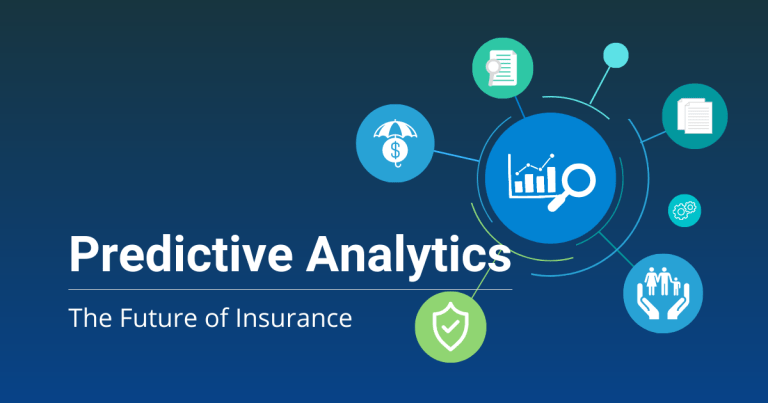 Predictive Analytics

The Future of Insurance